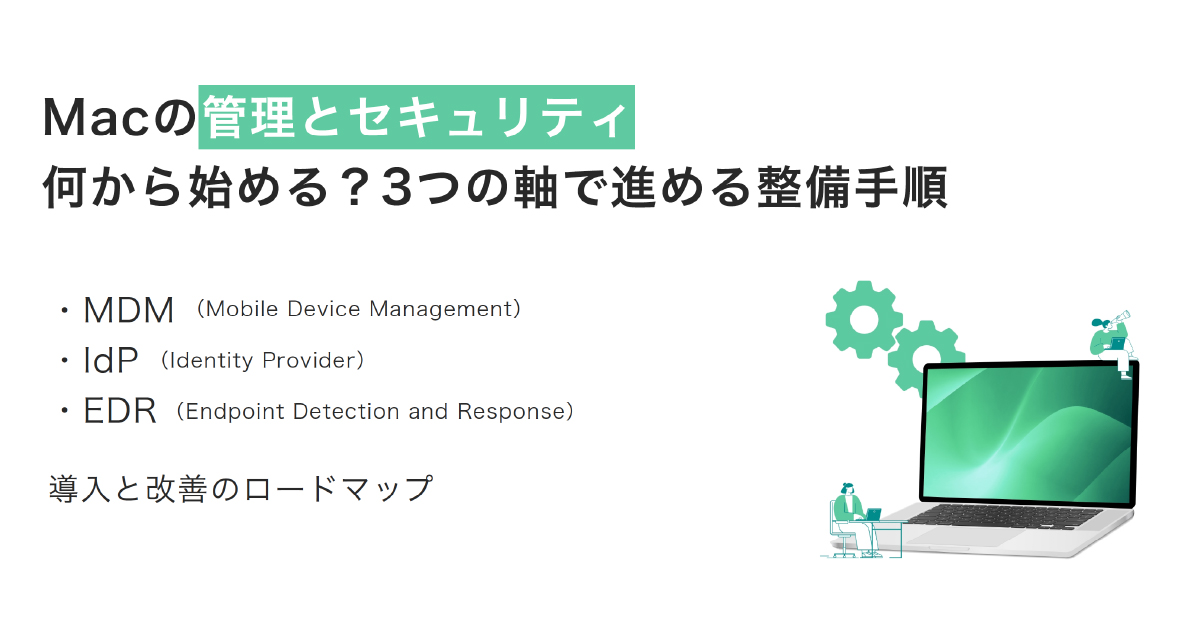 Macの管理とセキュリティ
何から始める？3つの軸で進める整備手順

・MDM（Mobile Device Management）
・IdP（Identity Provider）
・EDR（Endpoint Detection and Response）

導入と改善のロードマップ